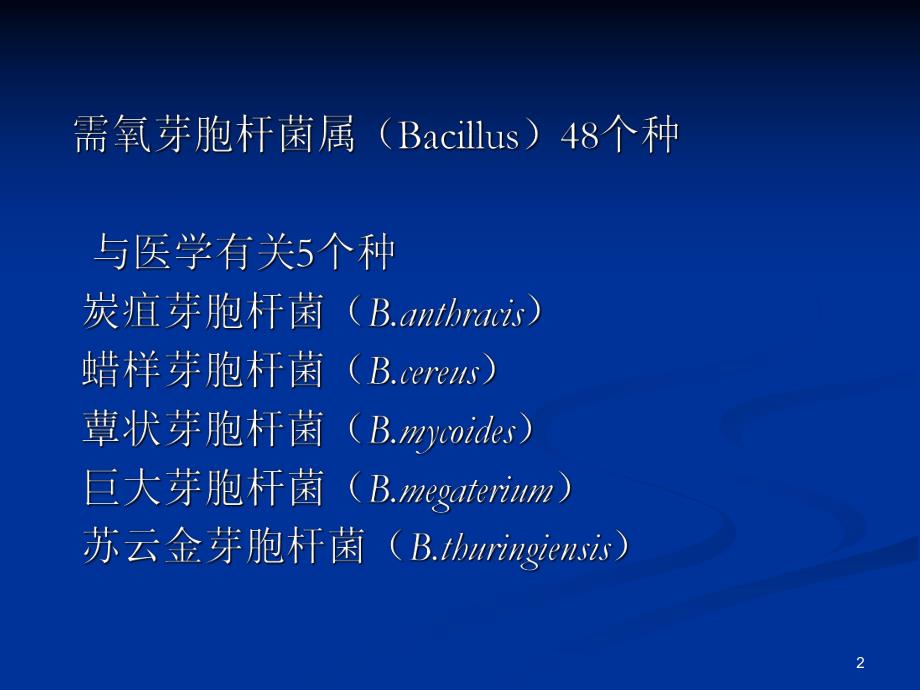 需氧芽胞杆菌属（Bacillus）48个种

与医学有关5个种
炭疽芽胞杆菌（B.anthracis）
蜡样芽胞杆菌（B.cereus）
蕈状芽胞杆菌（B.mycoides）
巨大芽胞杆菌（B.megaterium）
苏云金芽胞杆菌（B.thuringiensis）

2